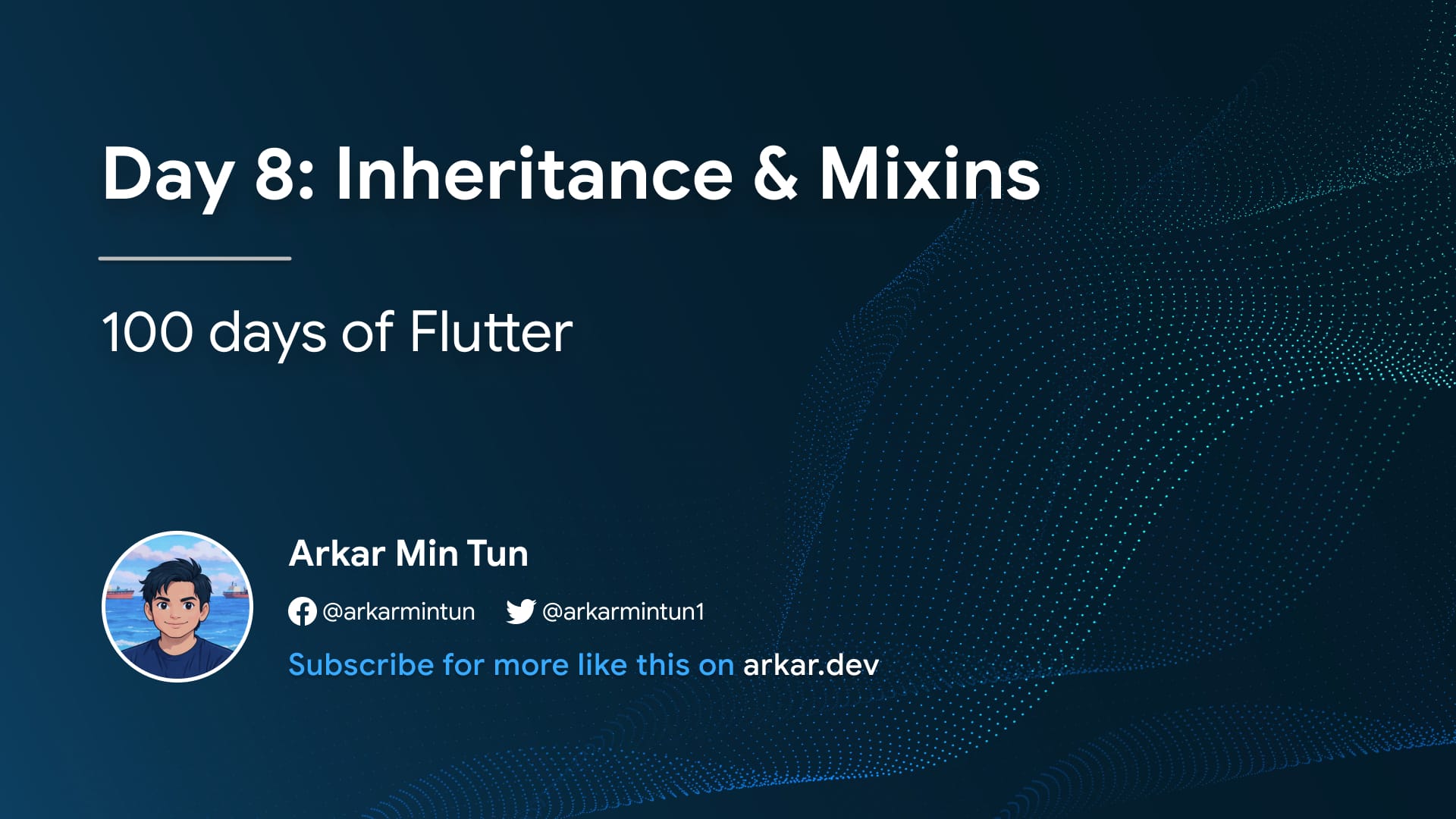 Day 8: Inheritance & Mixins

100 days of Flutter

Arkar Min Tun

@arkarmintun @arkarmintun1

Subscribe for more like this on arkar.dev